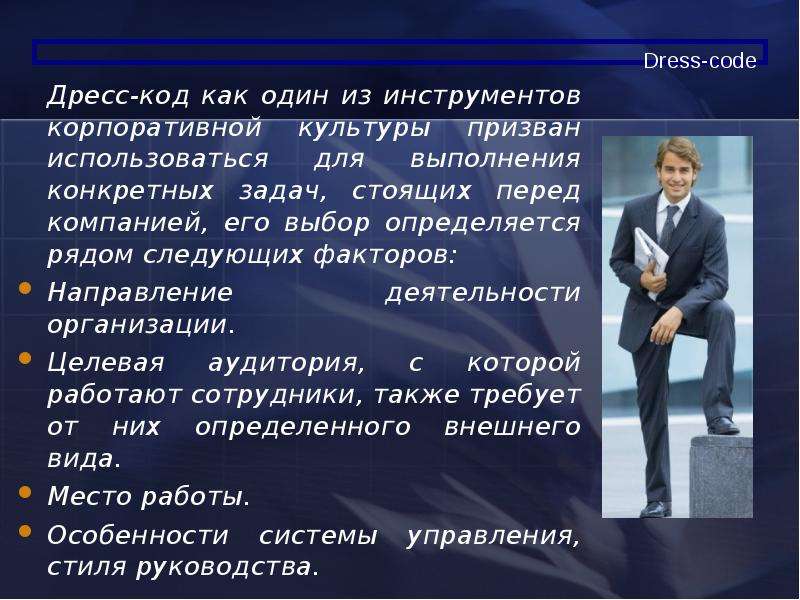 Dress-code

Дресс-код как один из инструментов корпоративной культуры призван использоваться для выполнения конкретных задач, стоящих перед компанией, его выбор определяется рядом следующих факторов:

• Направление деятельности организации.
• Целевая аудитория, с которой работают сотрудники, также требует от них определенного внешнего вида.
• Место работы.
• Особенности системы управления, стиля руководства.